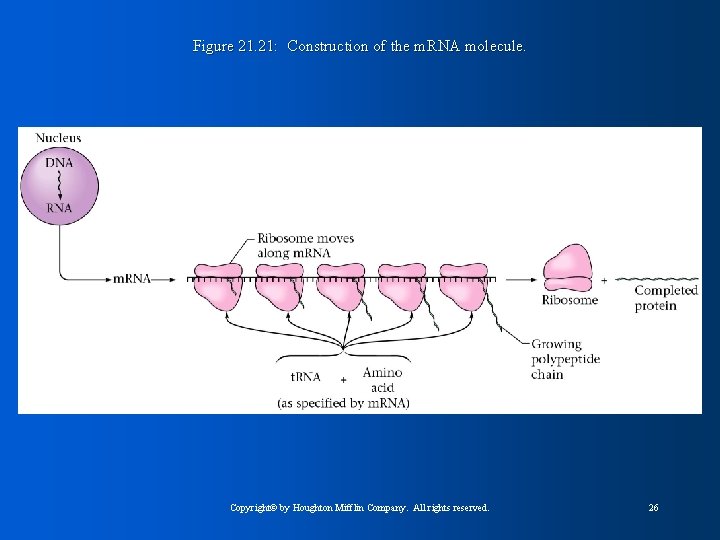 Figure 21.21: Construction of the mRNA molecule.

Nucleus

DNA

RNA

mRNA

Ribosome moves along mRNA

Ribosome

+

Completed protein

Growing polypeptide chain

tRNA + Amino acid
(as specified by mRNA)

Copyright© by Houghton Mifflin Company. All rights reserved.

26